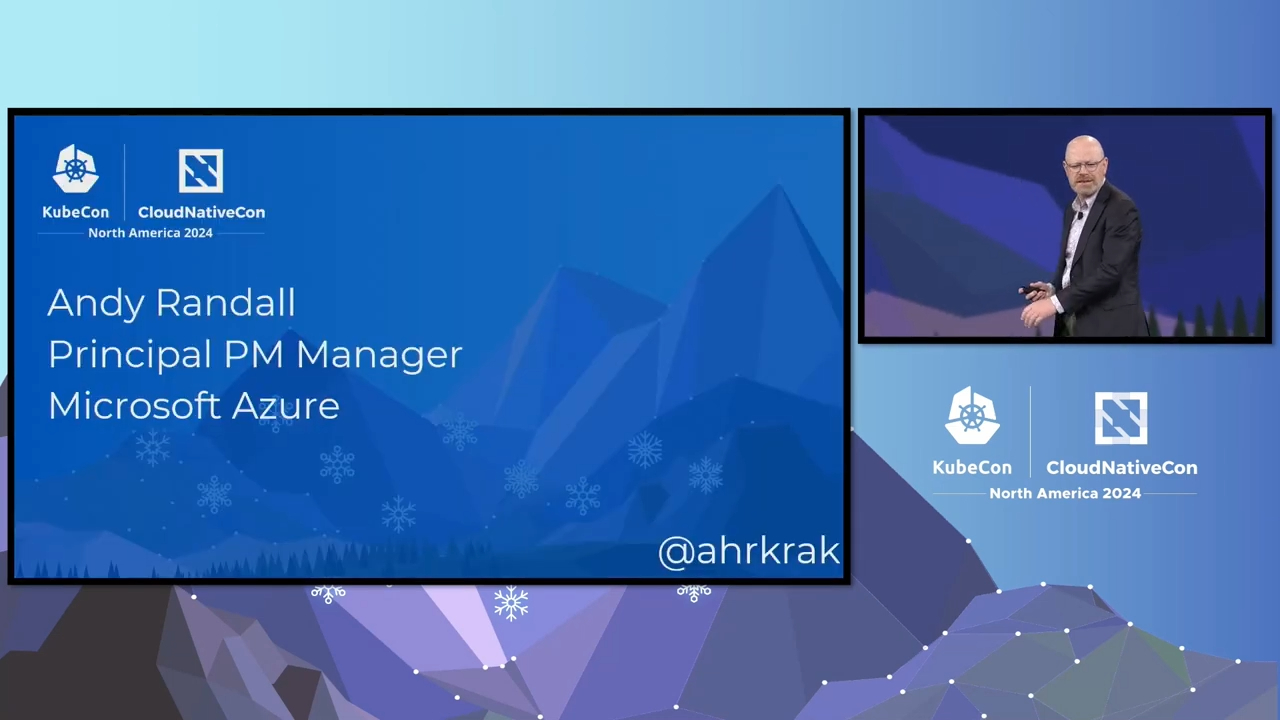 KubeCon CloudNativeCon
North America 2024

Andy Randall
Principal PM Manager
Microsoft Azure

@ahrkrak

KubeCon CloudNativeCon
North America 2024